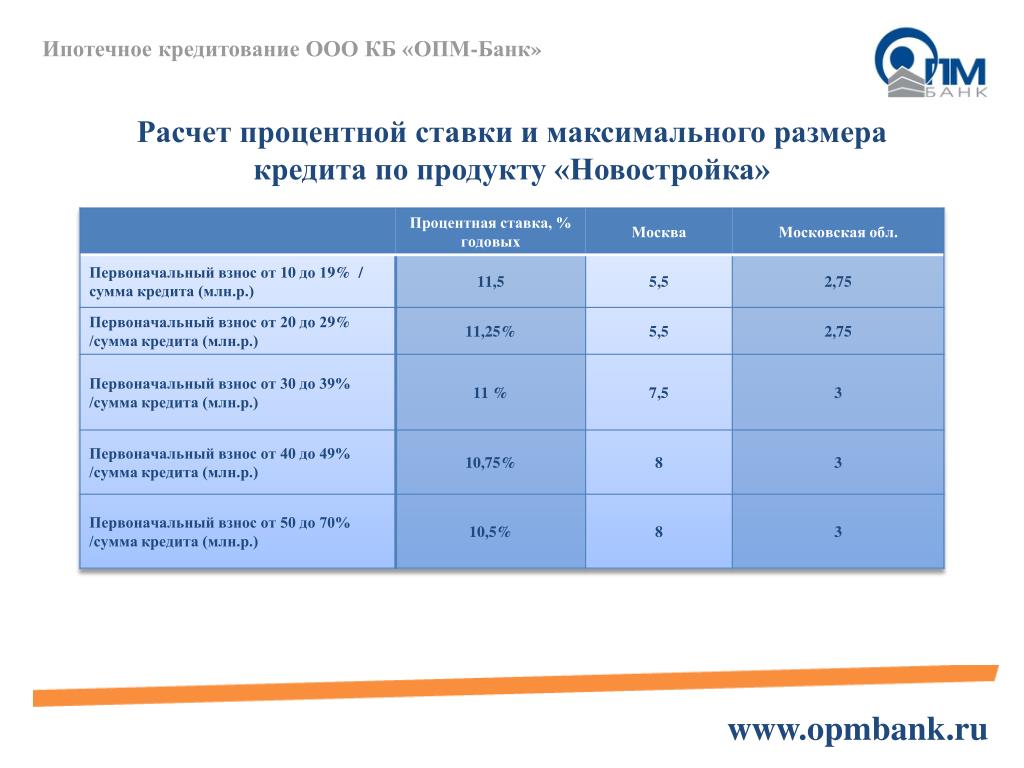 Ипотечное кредитование ООО КБ «ОПМ-Банк»

ОПМ БАНК

Расчет процентной ставки и максимального размера кредита по продукту «Новостройка»

| | Процентная ставка, % годовых | Москва | Московская обл. |
|---|---|---|---|
| Первоначальный взнос от 10 до 19% / сумма кредита (млн.р.) | 11,5 | 5,5 | 2,75 |
| Первоначальный взнос от 20 до 29% /сумма кредита (млн.р.) | 11,25% | 5,5 | 2,75 |
| Первоначальный взнос от 30 до 39% /сумма кредита (млн.р.) | 11 % | 7,5 | 3 |
| Первоначальный взнос от 40 до 49% /сумма кредита (млн.р.) | 10,75% | 8 | 3 |
| Первоначальный взнос от 50 до 70% /сумма кредита (млн.р.) | 10,5% | 8 | 3 |

www.opmbank.ru